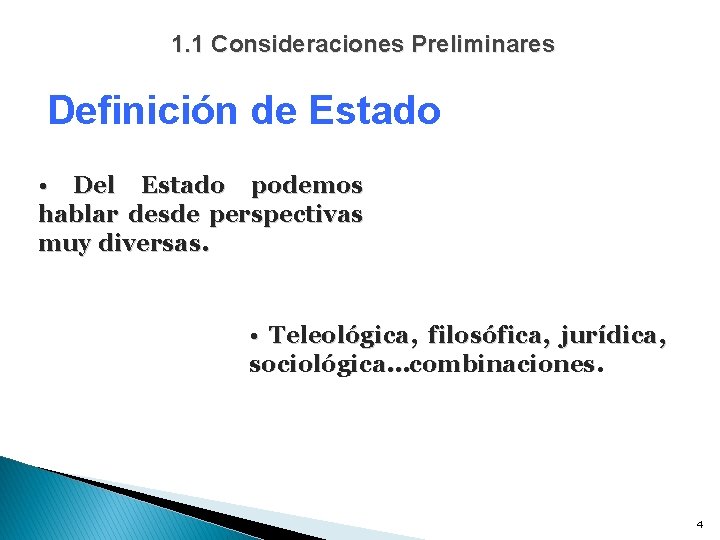 1.1 Consideraciones Preliminares

Definición de Estado

• Del Estado podemos hablar desde perspectivas muy diversas.

• Teleológica, filosófica, jurídica, sociológica…combinaciones.

4